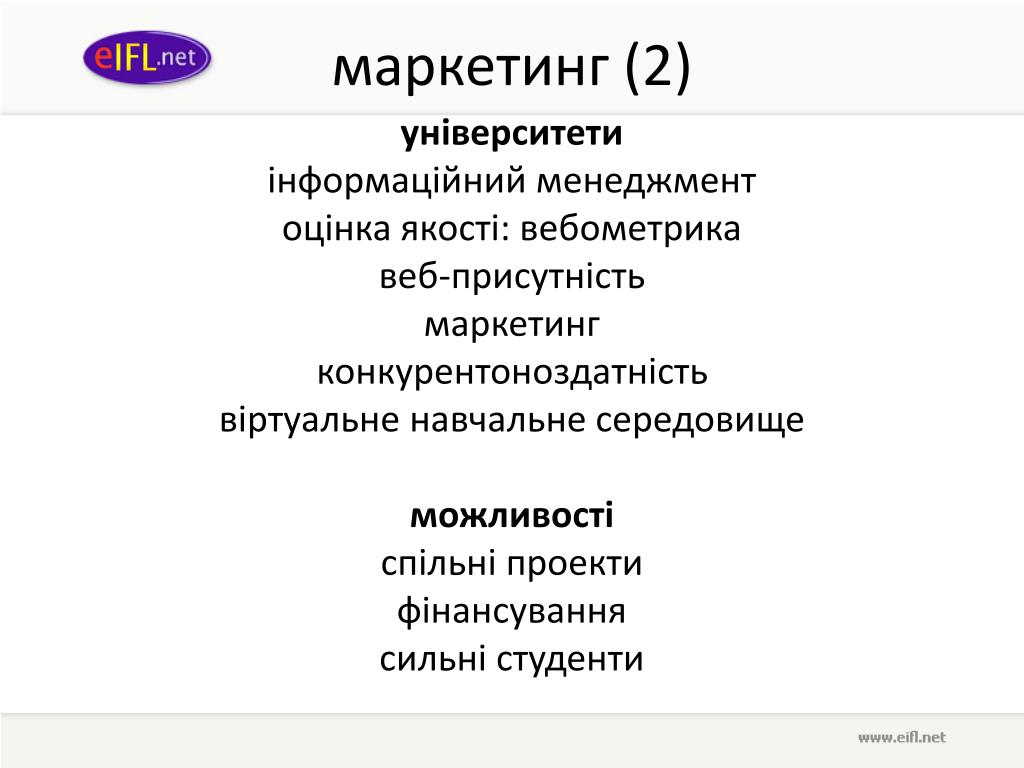 eIFL.net

маркетинг (2)

університети
інформаційний менеджмент
оцінка якості: вебометрика
веб-присутність
маркетинг
конкурентоноздатність
віртуальне навчальне середовище

можливості
спільні проекти
фінансування
сильні студенти

www.eifl.net